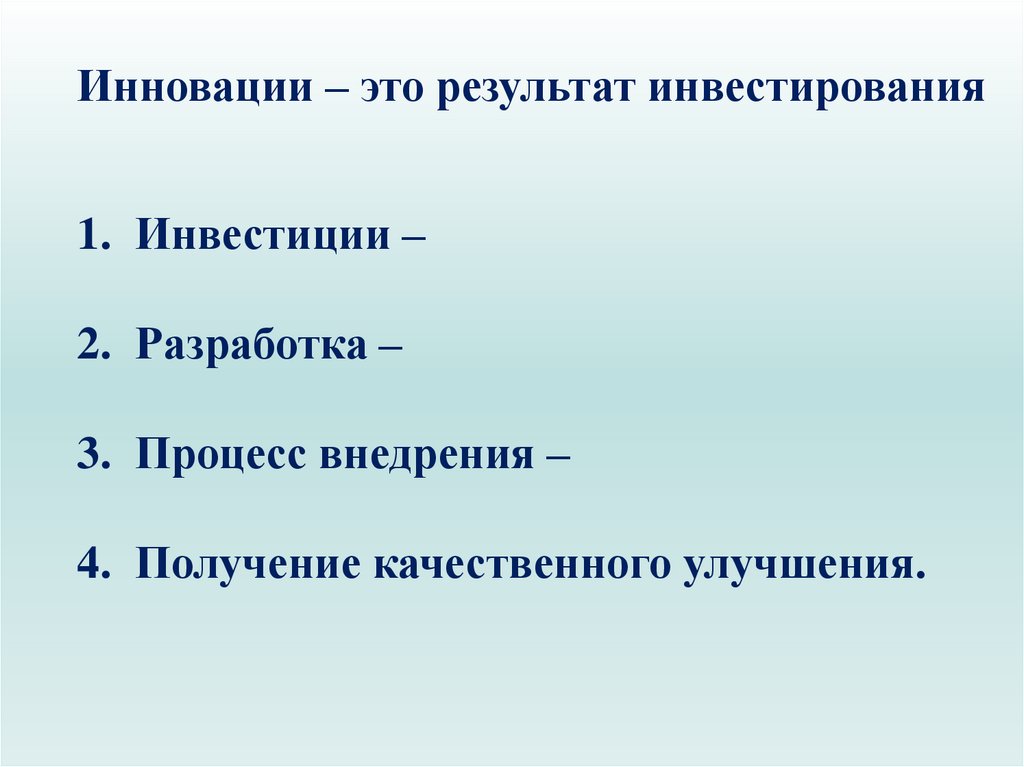 Инновации – это результат инвестирования

1. Инвестиции –

2. Разработка –

3. Процесс внедрения –

4. Получение качественного улучшения.